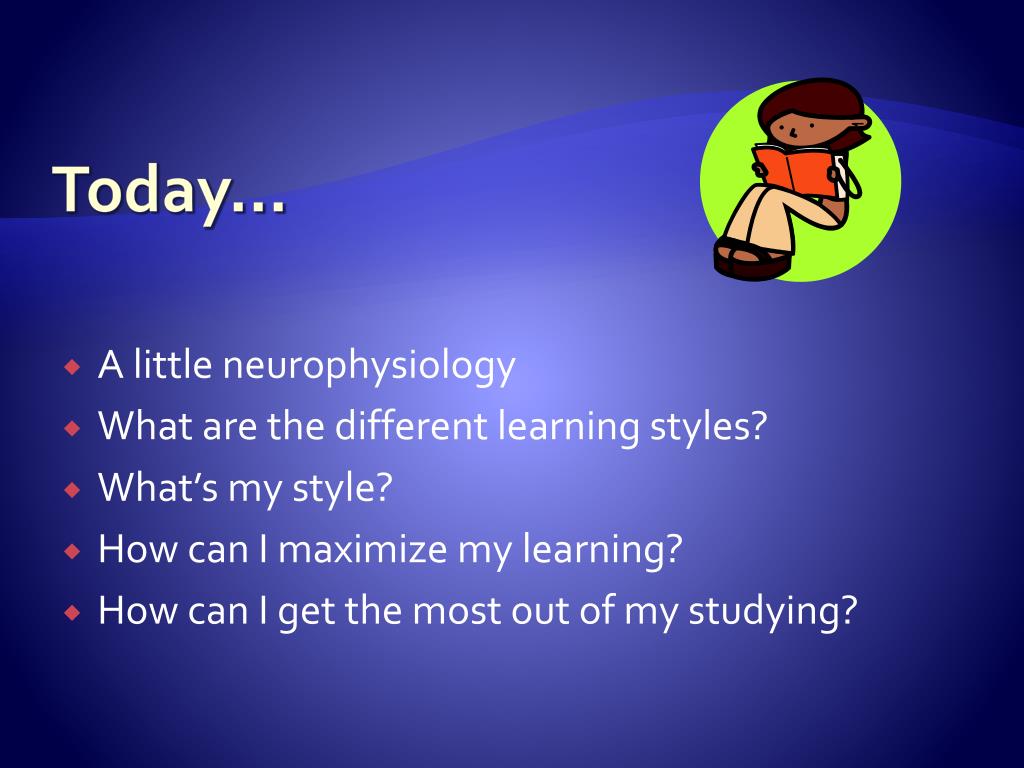 Today…

A little neurophysiology

What are the different learning styles?

What’s my style?

How can I maximize my learning?

How can I get the most out of my studying?